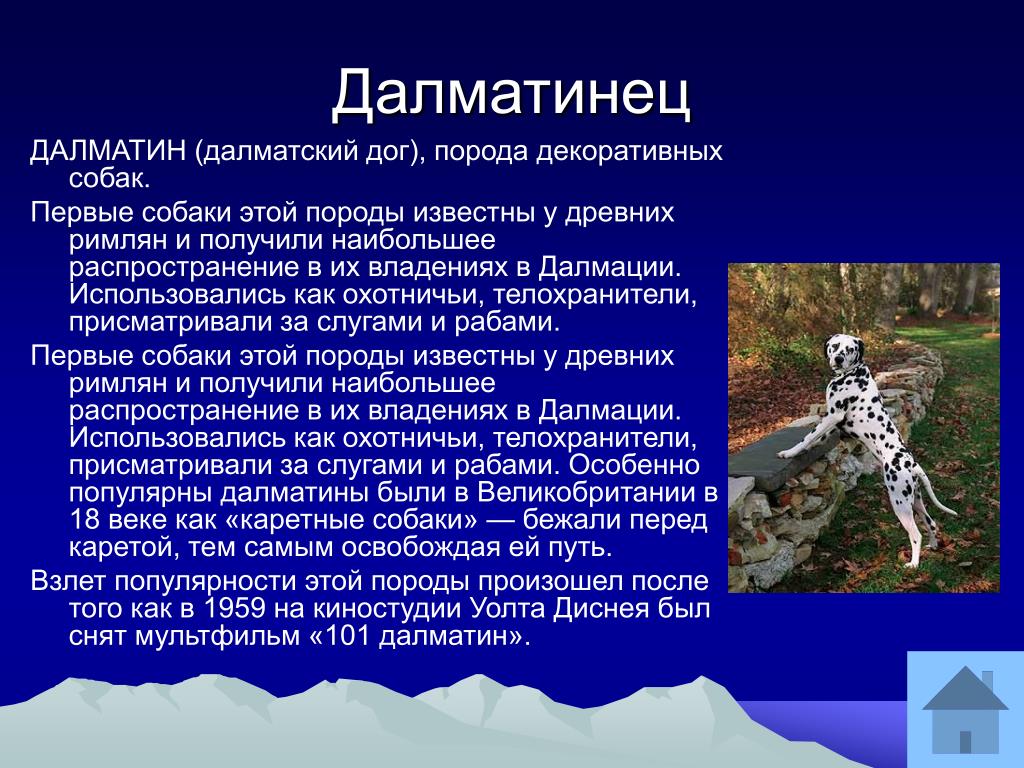 Далматинец

ДАЛМАТИН (далматский дог), порода декоративных собак.

Первые собаки этой породы известны у древних римлян и получили наибольшее распространение в их владениях в Далмации. Использовались как охотничьи, телохранители, присматривали за слугами и рабами.

Первые собаки этой породы известны у древних римлян и получили наибольшее распространение в их владениях в Далмации. Использовались как охотничьи, телохранители, присматривали за слугами и рабами. Особенно популярны далматины были в Великобритании в 18 веке как «каретные собаки» — бежали перед каретой, тем самым освобождая ей путь.

Взлет популярности этой породы произошел после того как в 1959 на киностудии Уолта Диснея был снят мультфильм «101 далматин».